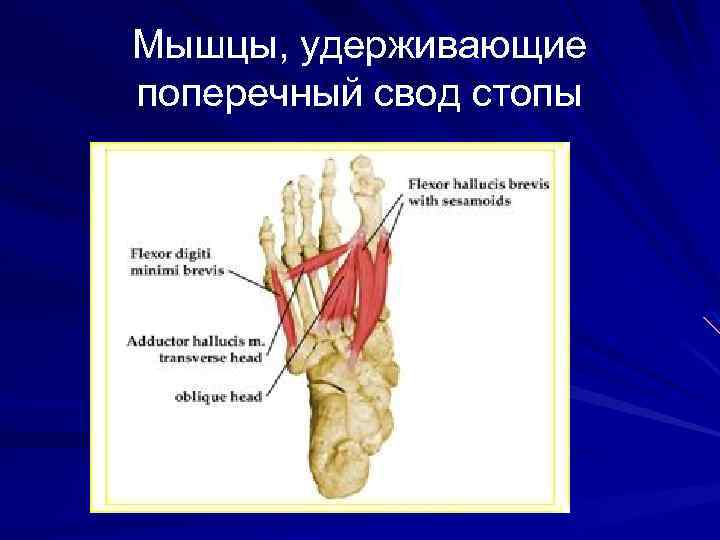 Мышцы, удерживающие поперечный свод стопы

Flexor hallucis brevis with sesamoids

Flexor digiti minimi brevis

Adductor hallucis m. transverse head

oblique head